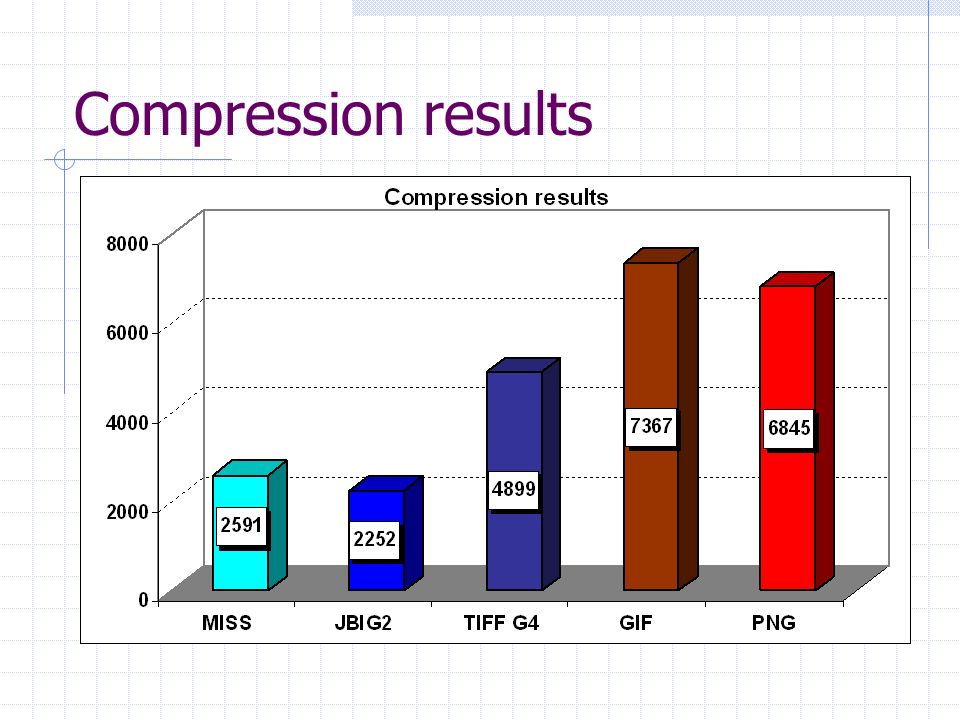 Compression results

Compression results

8000
6000
4000
2000
0

2591
2252
4899
7367
6845

MISS
JBIG2
TIFF G4
GIF
PNG